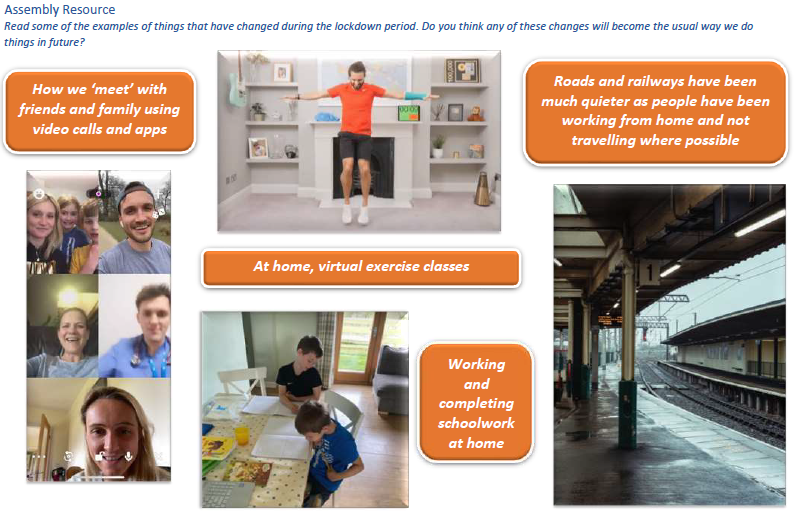 Assembly Resource

Read some of the examples of things that have changed during the lockdown period. Do you think any of these changes will become the usual way we do things in future?

How we 'meet' with friends and family using video calls and apps

Roads and railways have been much quieter as people have been working from home and not travelling where possible

At home, virtual exercise classes

Working and completing schoolwork at home

1